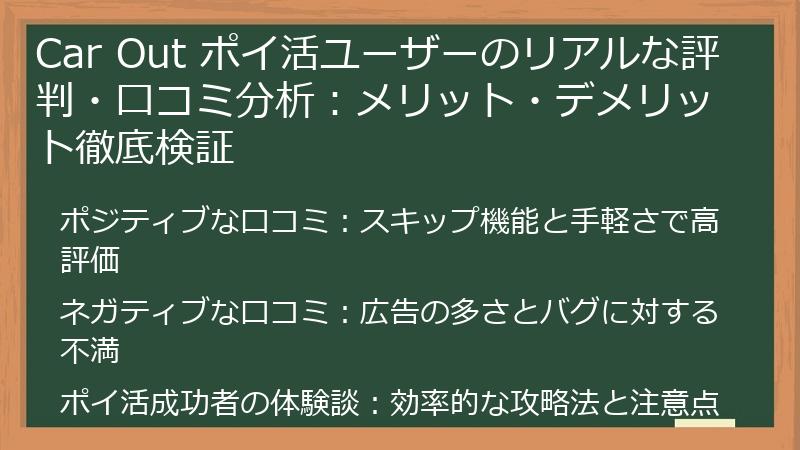 Car Out ポイ活ユーザーのリアルな評判・口コミ分析：メリット・デメリット徹底検証

ポジティブな口コミ：スキップ機能と手軽さで高評価

ネガティブな口コミ：広告の多さとバグに対する不満

ポイ活成功者の体験談：効率的な攻略法と注意点